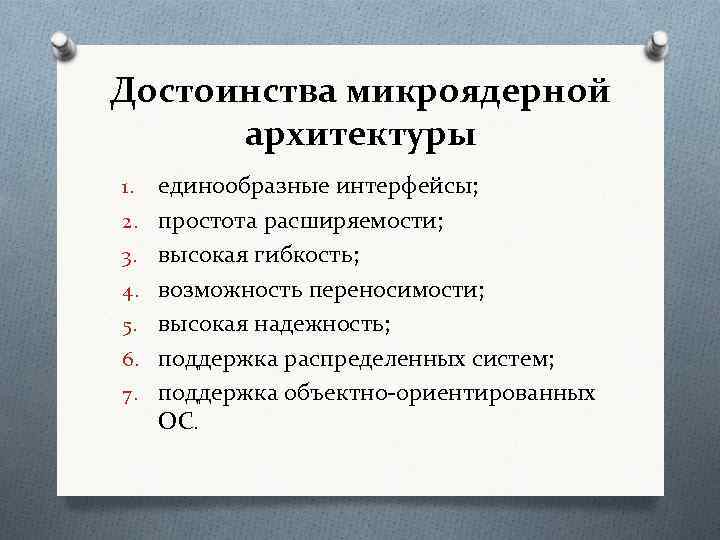 Достоинства микроядерной архитектуры

1. единообразные интерфейсы;
2. простота расширяемости;
3. высокая гибкость;
4. возможность переносимости;
5. высокая надежность;
6. поддержка распределенных систем;
7. поддержка объектно-ориентированных ОС.